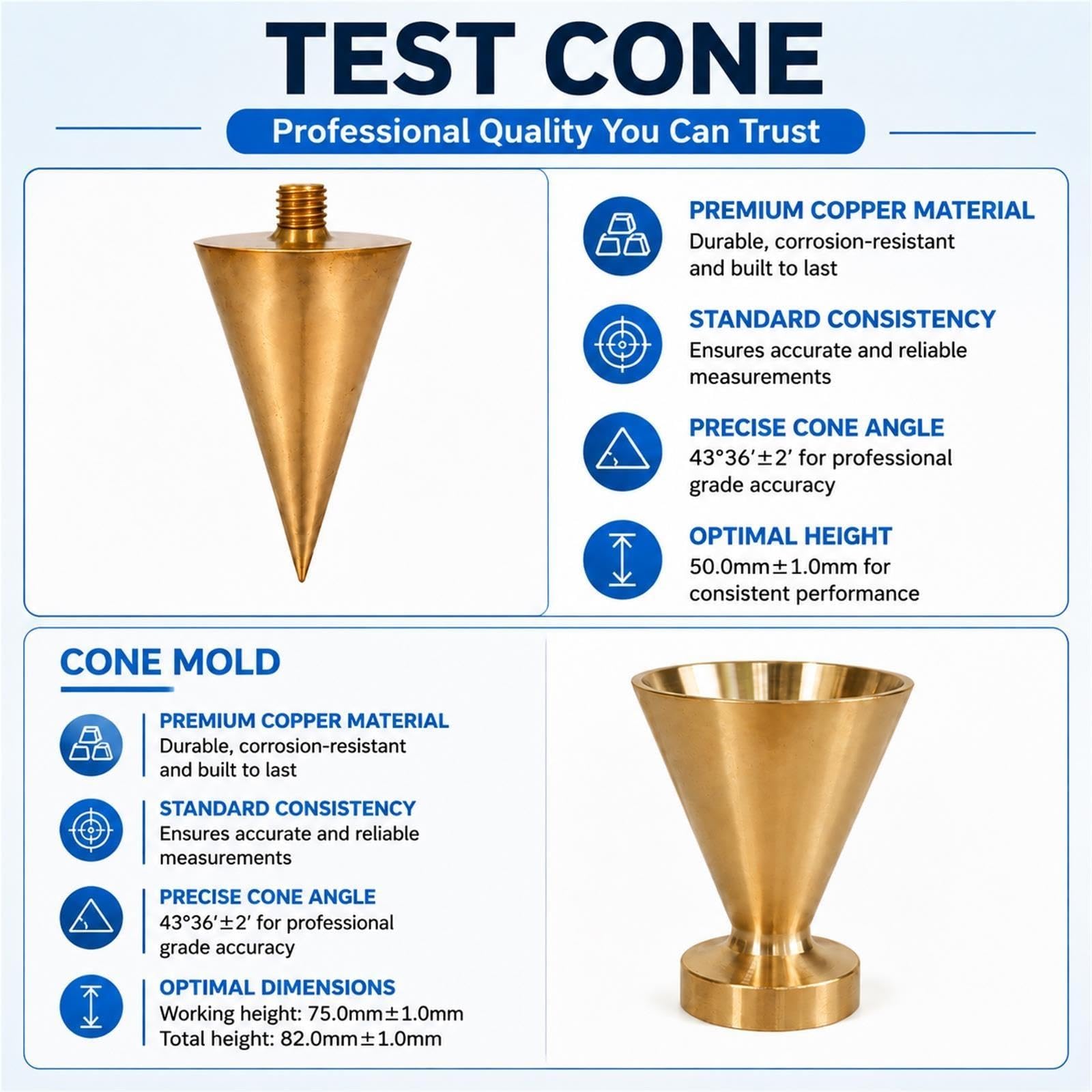 TEST CONE

Professional Quality You Can Trust

PREMIUM COPPER MATERIAL
Durable, corrosion-resistant and built to last

STANDARD CONSISTENCY
Ensures accurate and reliable measurements

PRECISE CONE ANGLE
43°36′±2′ for professional grade accuracy

OPTIMAL HEIGHT
50.0mm±1.0mm for consistent performance

CONE MOLD

PREMIUM COPPER MATERIAL
Durable, corrosion-resistant and built to last

STANDARD CONSISTENCY
Ensures accurate and reliable measurements

PRECISE CONE ANGLE
43°36′±2′ for professional grade accuracy

OPTIMAL DIMENSIONS
Working height: 75.0mm±1.0mm
Total height: 82.0mm±1.0mm